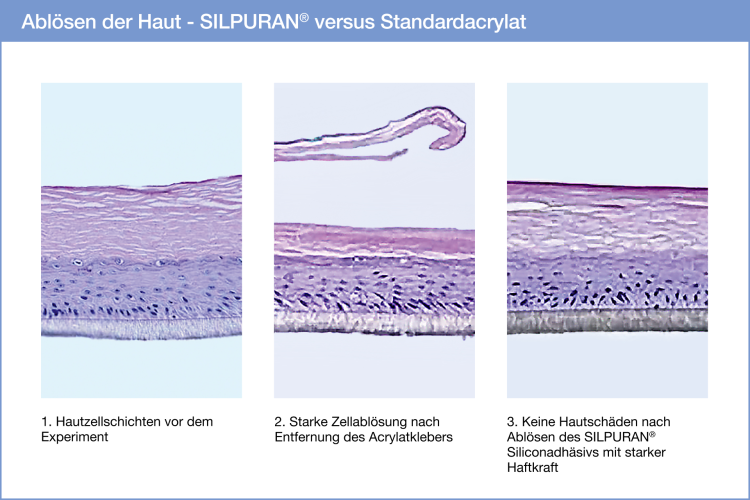 Ablösen der Haut - SILPURAN® versus Standardacrylat

1. Hautzellschichten vor dem Experiment

2. Starke Zellablösung nach Entfernung des Acrylatklebers

3. Keine Hautschäden nach Ablösen des SILPURAN® Siliconadhäsivs mit starker Haftkraft